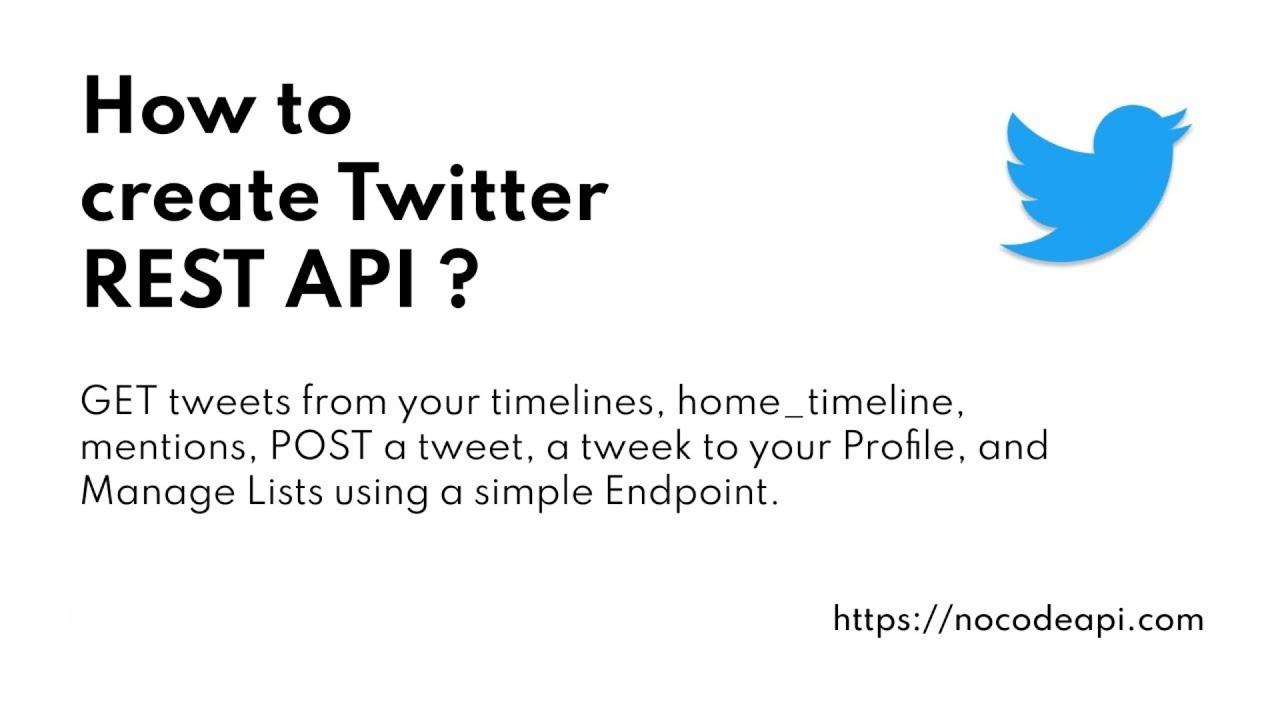 How to create Twitter REST API ?

GET tweets from your timelines, home_timeline, mentions, POST a tweet, a tweek to your Profile, and Manage Lists using a simple Endpoint.

https://nocodeapi.com